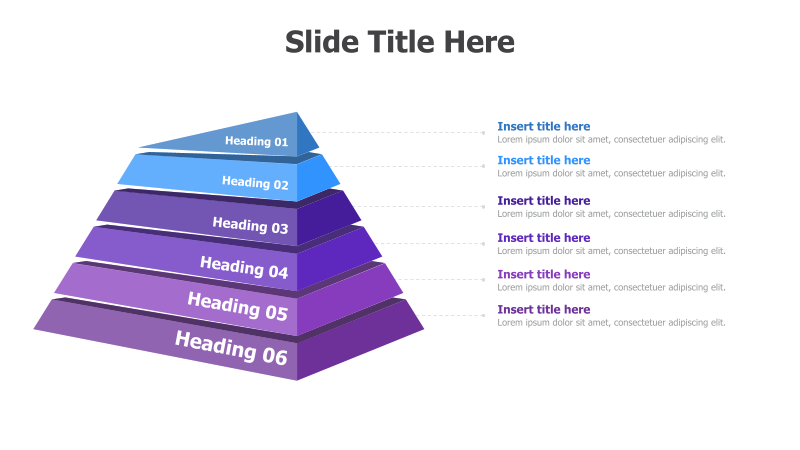 Slide Title Here

Heading 01
Heading 02
Heading 03
Heading 04
Heading 05
Heading 06

Insert title here
Lorem ipsum dolor sit amet, consectetuer adipiscing elit.

Insert title here
Lorem ipsum dolor sit amet, consectetuer adipiscing elit.

Insert title here
Lorem ipsum dolor sit amet, consectetuer adipiscing elit.

Insert title here
Lorem ipsum dolor sit amet, consectetuer adipiscing elit.

Insert title here
Lorem ipsum dolor sit amet, consectetuer adipiscing elit.

Insert title here
Lorem ipsum dolor sit amet, consectetuer adipiscing elit.